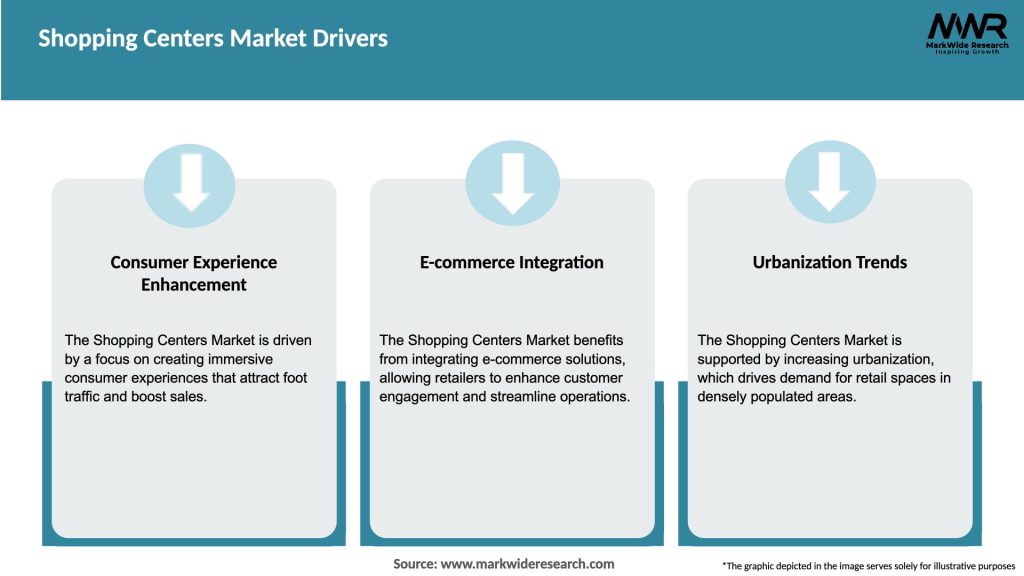 Shopping Centers Market Drivers

MWR
MarkWide Research
Inspiring Growth

Consumer Experience Enhancement

The Shopping Centers Market is driven by a focus on creating immersive consumer experiences that attract foot traffic and boost sales.

E-commerce Integration

The Shopping Centers Market benefits from integrating e-commerce solutions, allowing retailers to enhance customer engagement and streamline operations.

Urbanization Trends

The Shopping Centers Market is supported by increasing urbanization, which drives demand for retail spaces in densely populated areas.

Source: www.markwideresearch.com

*The graphic depicted in the image serves solely for illustrative purposes